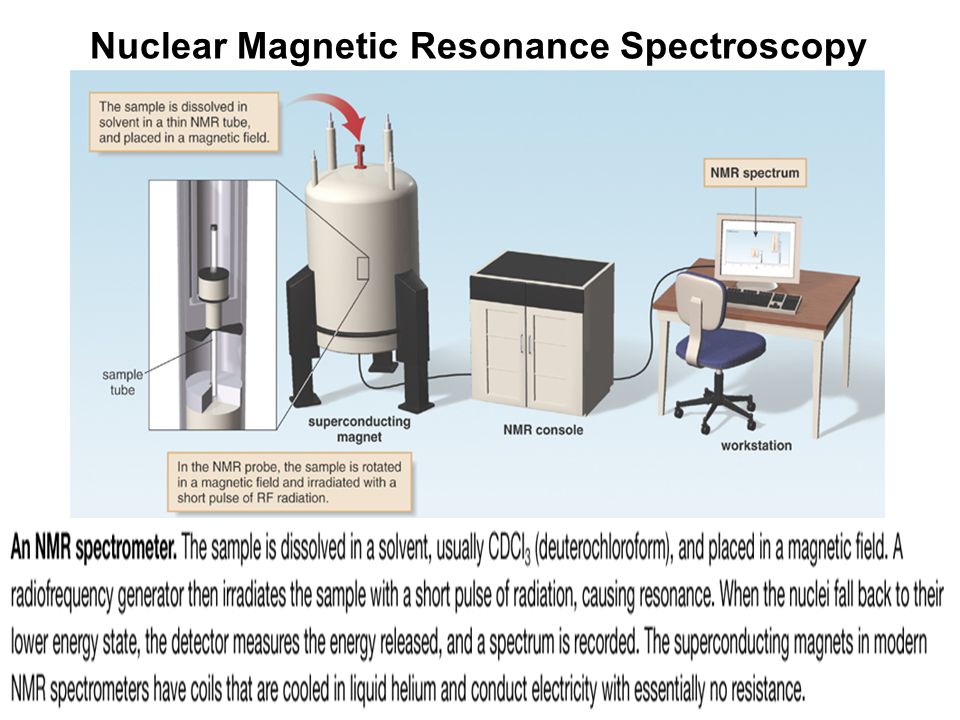 Nuclear Magnetic Resonance Spectroscopy

The sample is dissolved in solvent in a thin NMR tube, and placed in a magnetic field.

NMR spectrum

sample tube

superconducting magnet

NMR console

workstation

In the NMR probe, the sample is rotated in a magnetic field and irradiated with a short pulse of RF radiation.

An NMR spectrometer. The sample is dissolved in a solvent, usually $CDCl_3$ (deuterochloroform), and placed in a magnetic field. A radiofrequency generator then irradiates the sample with a short pulse of radiation, causing resonance. When the nuclei fall back to their lower energy state, the detector measures the energy released, and a spectrum is recorded. The superconducting magnets in modern NMR spectrometers have coils that are cooled in liquid helium and conduct electricity with essentially no resistance.